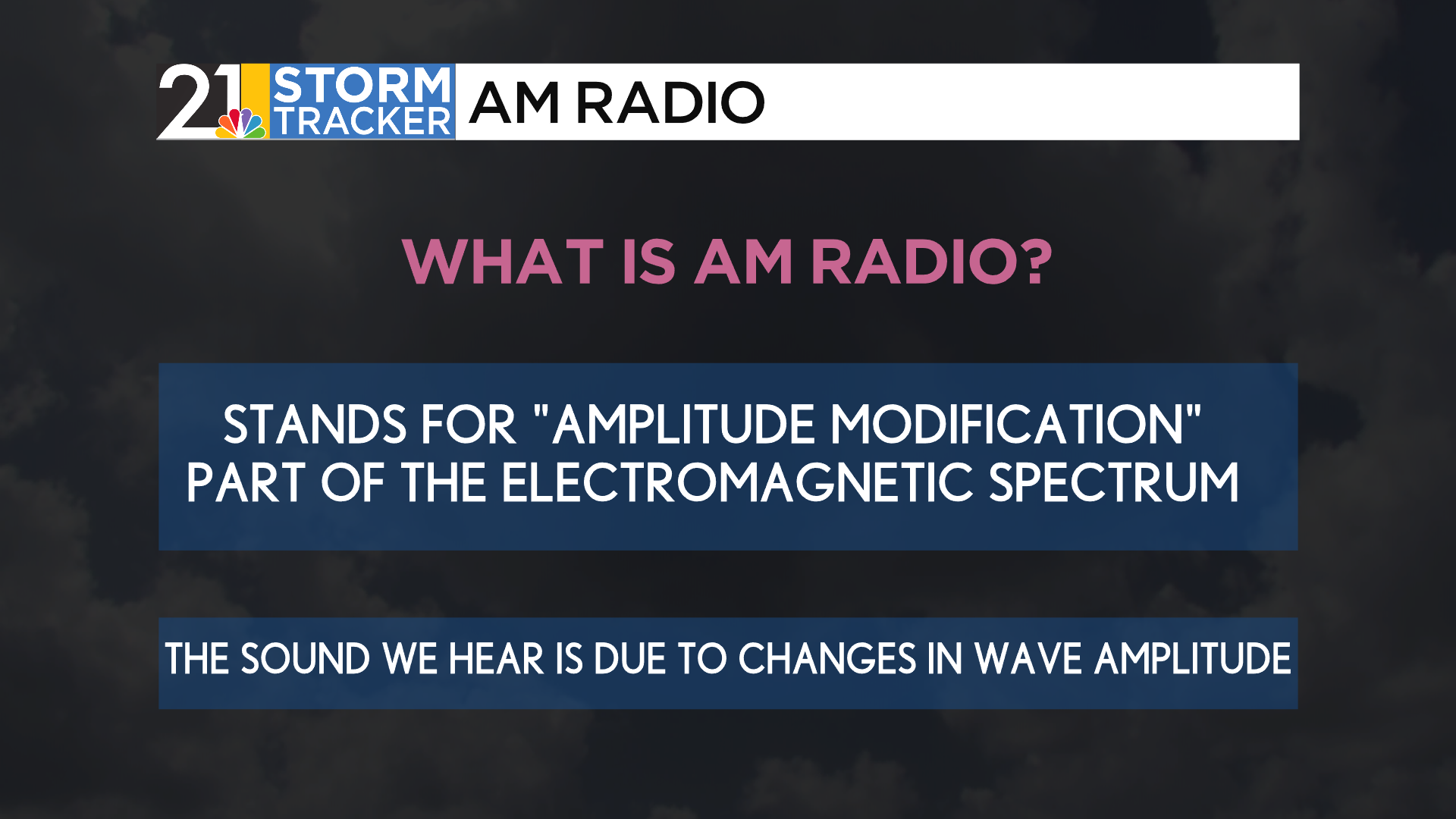 21 STORM TRACKER AM RADIO

WHAT IS AM RADIO?

STANDS FOR "AMPLITUDE MODIFICATION"
PART OF THE ELECTROMAGNETIC SPECTRUM

THE SOUND WE HEAR IS DUE TO CHANGES IN WAVE AMPLITUDE